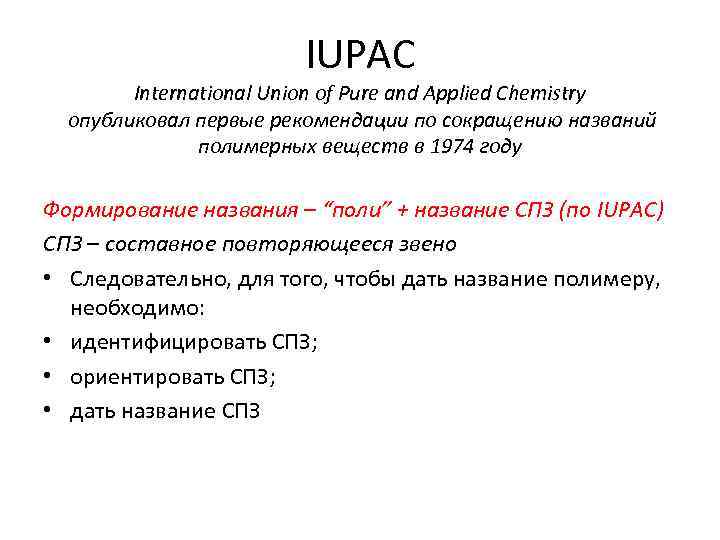 IUPAC

International Union of Pure and Applied Chemistry опубликовал первые рекомендации по сокращению названий полимерных веществ в 1974 году

Формирование названия – “поли” + название СПЗ (по IUPAC)

СПЗ – составное повторяющееся звено

• Следовательно, для того, чтобы дать название полимеру, необходимо:
• идентифицировать СПЗ;
• ориентировать СПЗ;
• дать название СПЗ